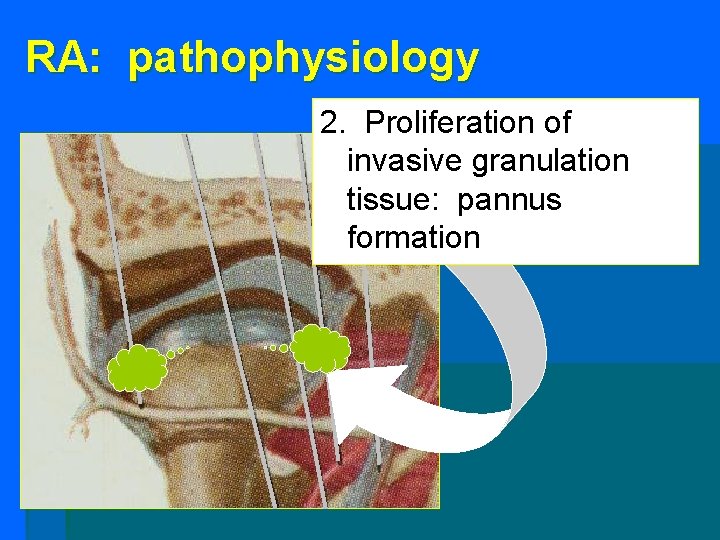 RA: pathophysiology

2. Proliferation of invasive granulation tissue: pannus formation